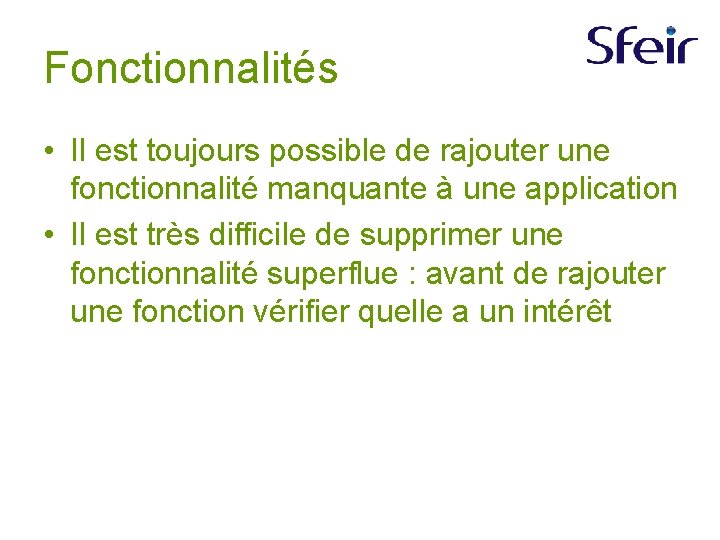 Sfeir

Fonctionnalités

• Il est toujours possible de rajouter une fonctionnalité manquante à une application
• Il est très difficile de supprimer une fonctionnalité superflue : avant de rajouter une fonction vérifier quelle a un intérêt